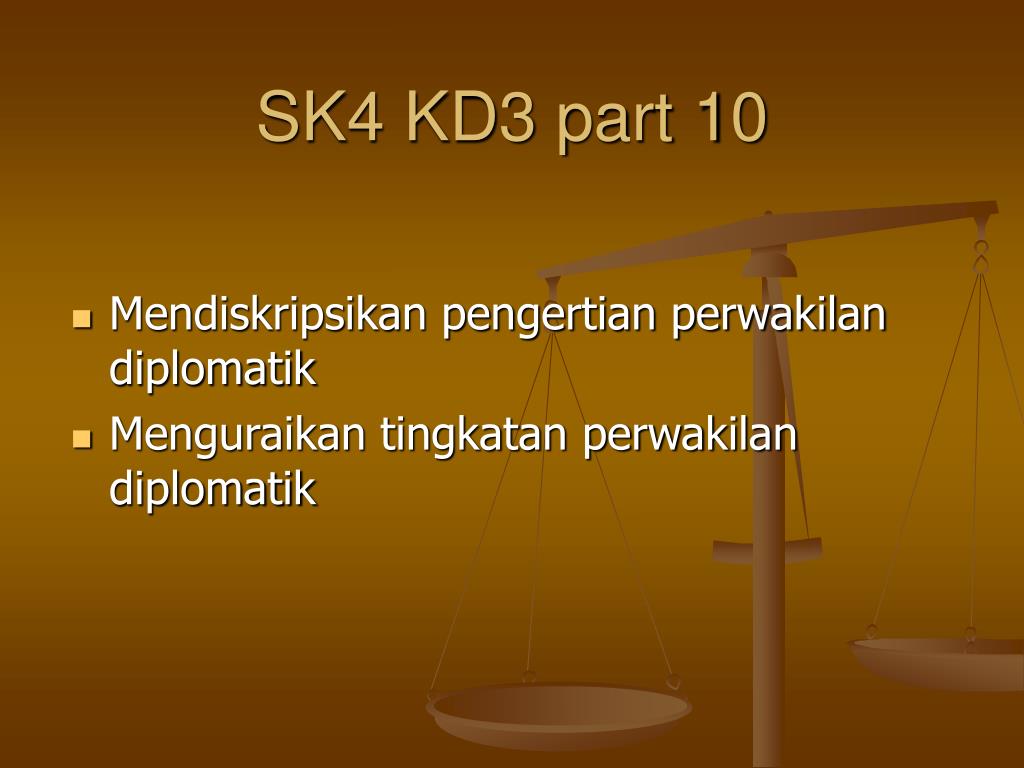 SK4 KD3 part 10

- Mendiskripsikan pengertian perwakilan diplomatik
- Menguraikan tingkatan perwakilan diplomatik